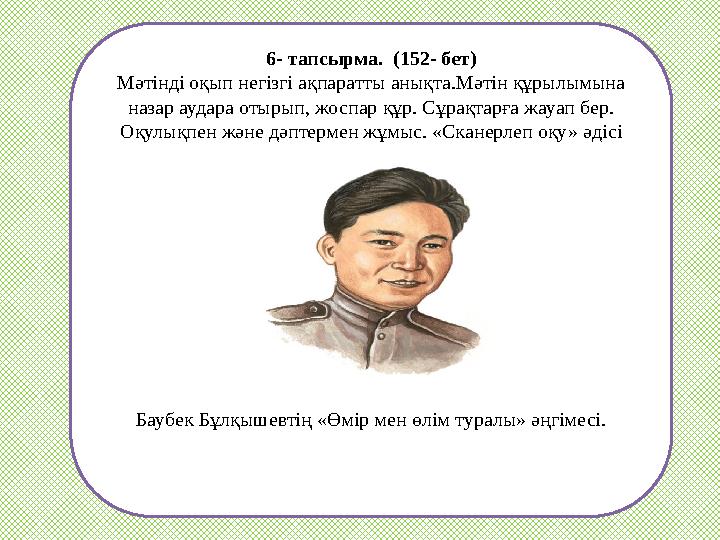 6- тапсырма. (152- бет)
Мәтінді оқып негізгі ақпаратты анықта.Мәтін құрылымына назар аудара отырып, жоспар құр. Сұрақтарға жауап бер. Оқулықпен және дәптермен жұмыс. «Сканерлеп оқу» әдісі

Баубек Бұлқышевтің «Өмір мен өлім туралы» әңгімесі.